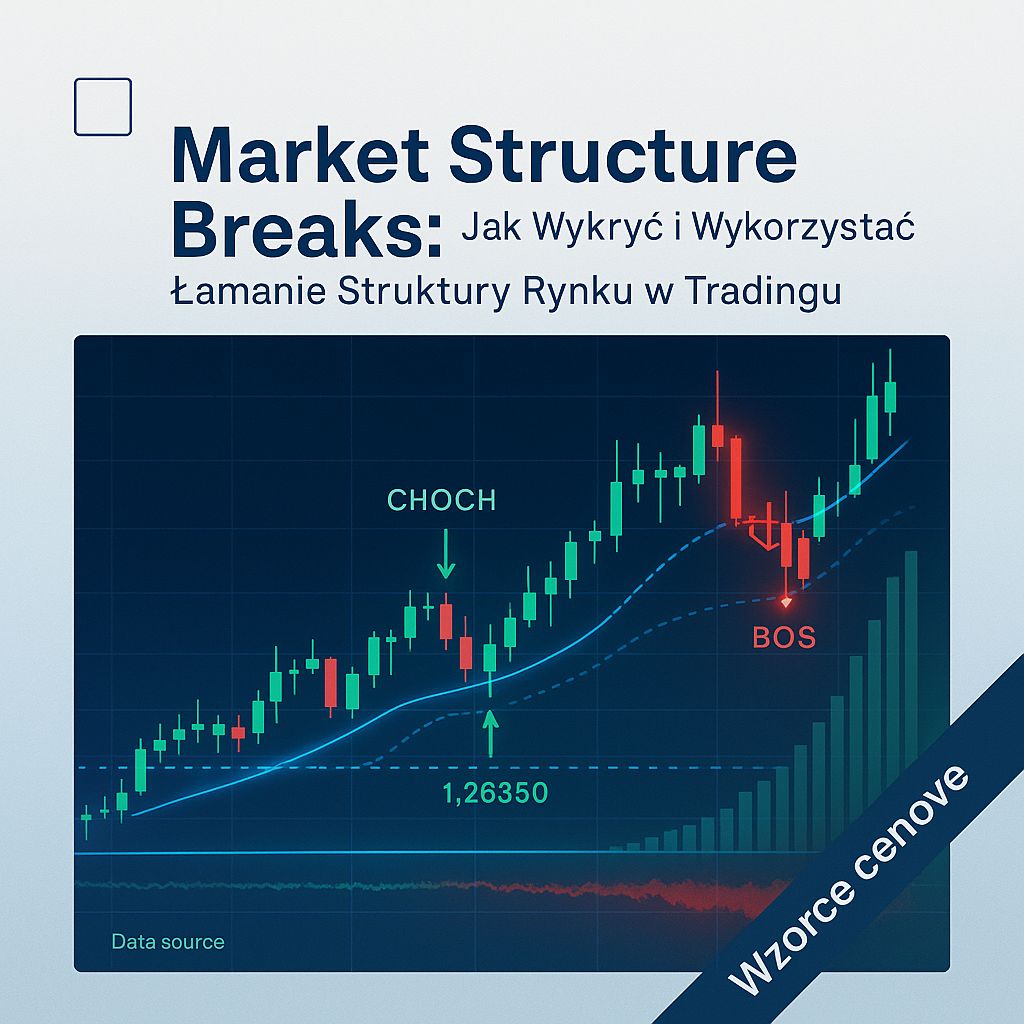 Market Structure Breaks: Jak Wykryć i Wykorzystać Łamanie Struktury Rynku w Tradingu

CHOCH

BOS

1,26350

Data source

Wzorce cenove